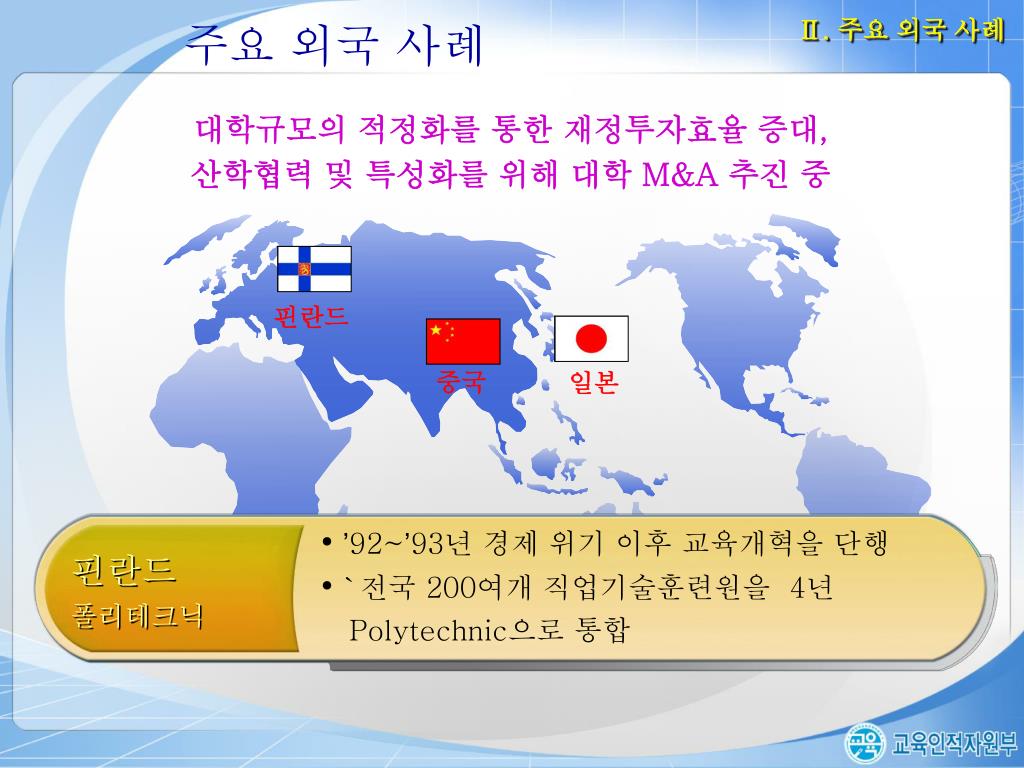 주요 외국 사례

Ⅱ. 주요 외국 사례

대학규모의 적정화를 통한 재정투자효율 증대,
산학협력 및 특성화를 위해 대학 M&A 추진 중

핀란드

중국

일본

핀란드
폴리테크닉

• ’92~’93년 경제 위기 이후 교육개혁을 단행
• ` 전국 200여개 직업기술훈련원을 4년 Polytechnic으로 통합

교육 교육인적자원부